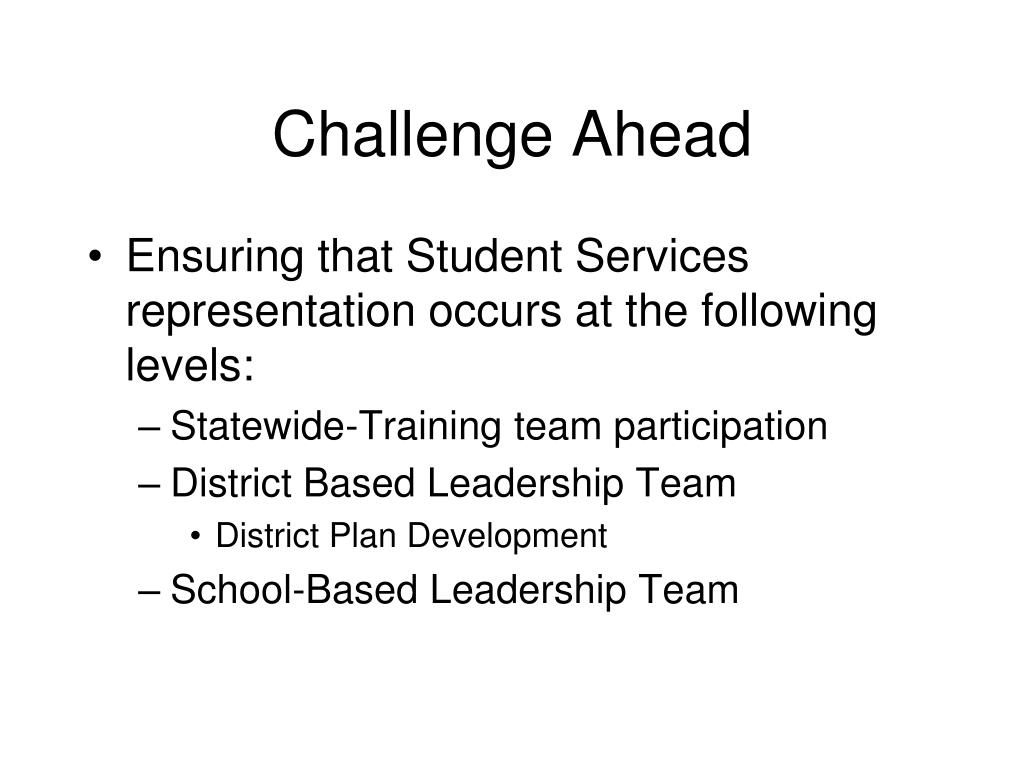 Challenge Ahead

• Ensuring that Student Services representation occurs at the following levels:
– Statewide-Training team participation
– District Based Leadership Team
• District Plan Development
– School-Based Leadership Team